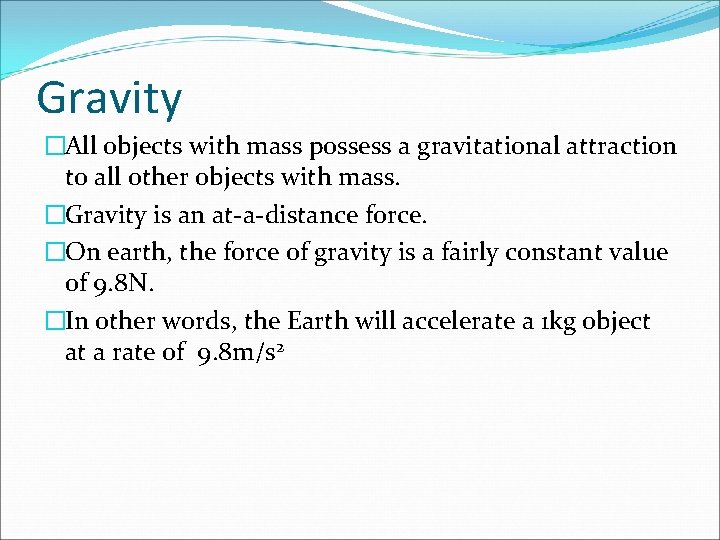 Gravity

All objects with mass possess a gravitational attraction to all other objects with mass.

Gravity is an at-a-distance force.

On earth, the force of gravity is a fairly constant value of 9.8N.

In other words, the Earth will accelerate a 1kg object at a rate of $9.8m/s^2$